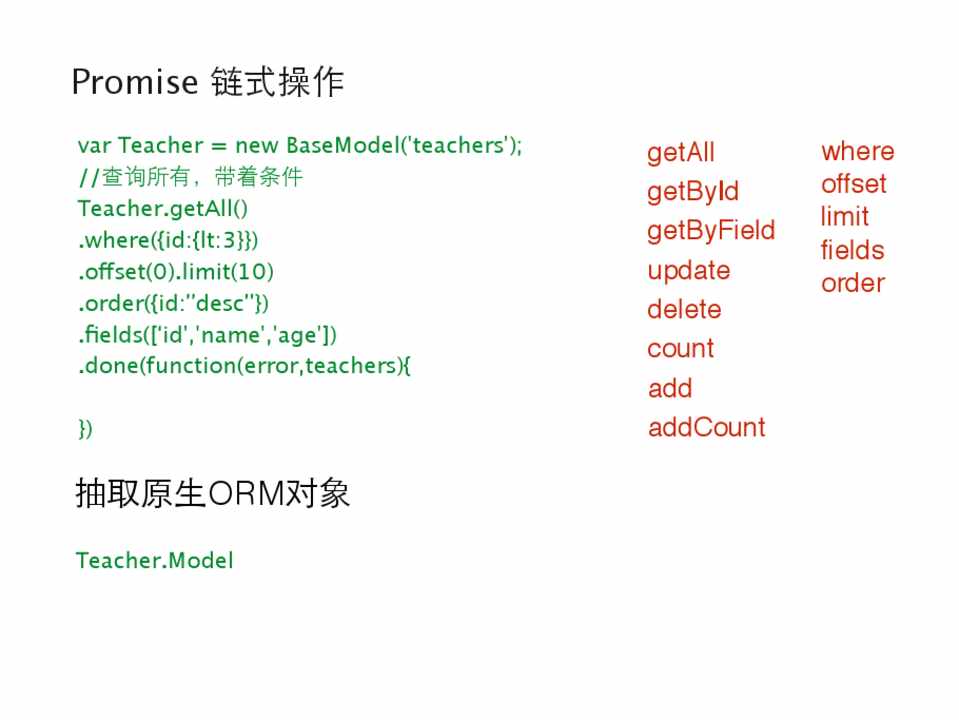 Promise 链式操作

var Teacher = new BaseModel('teachers');
//查询所有，带着条件
Teacher.getAll()
.where({id:{lt:3}})
.offset(0).limit(10)
.order({id:"desc"})
.fields(['id','name','age'])
.done(function(error,teachers){

})

getAll
getById
getByField
update
delete
count
add
addCount

where
offset
limit
fields
order

抽取原生ORM对象

Teacher.Model